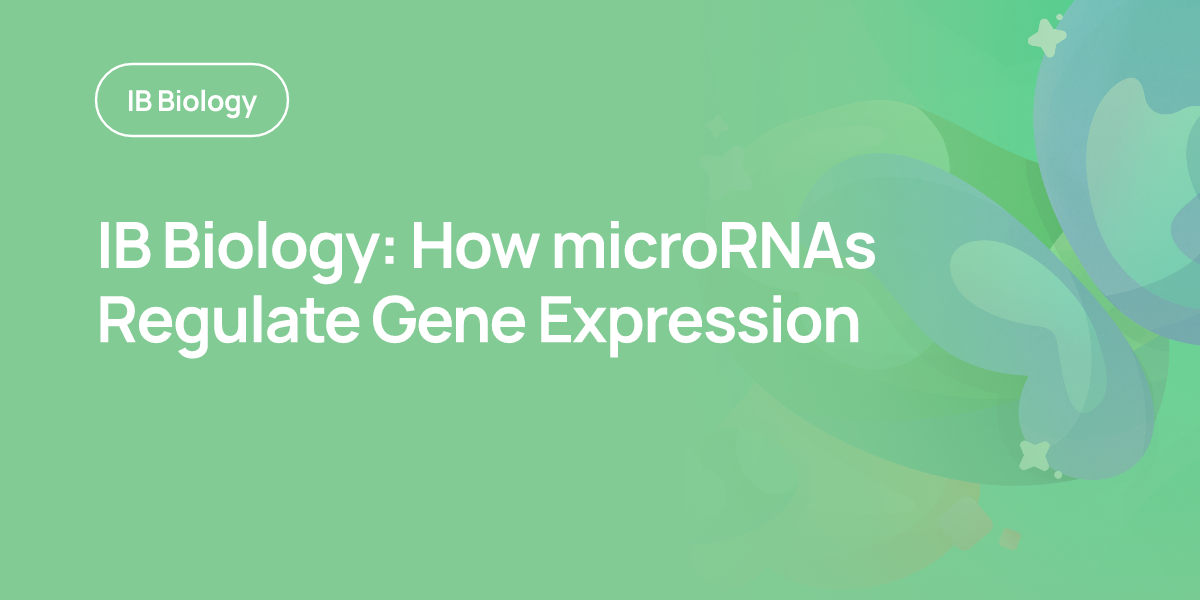 IB Biology

IB Biology: How microRNAs Regulate Gene Expression